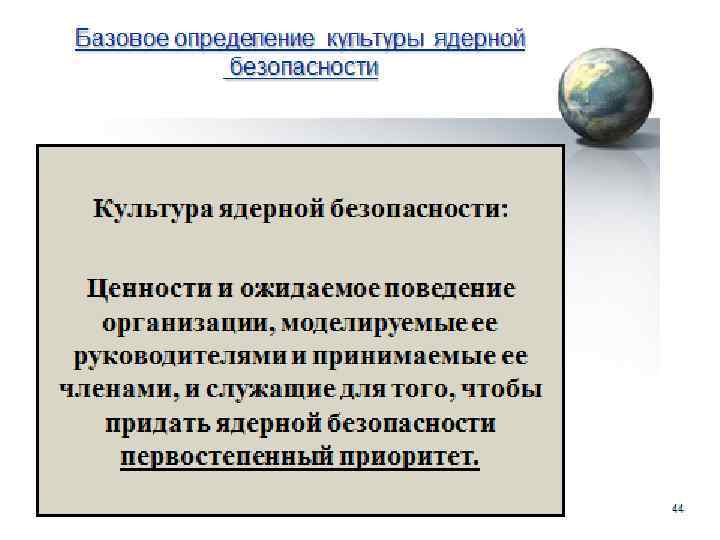 Базовое определение культуры ядерной безопасности

Культура ядерной безопасности:

Ценности и ожидаемое поведение организации, моделируемые ее руководителями и принимаемые ее членами, и служащие для того, чтобы придать ядерной безопасности первостепенный приоритет.

44